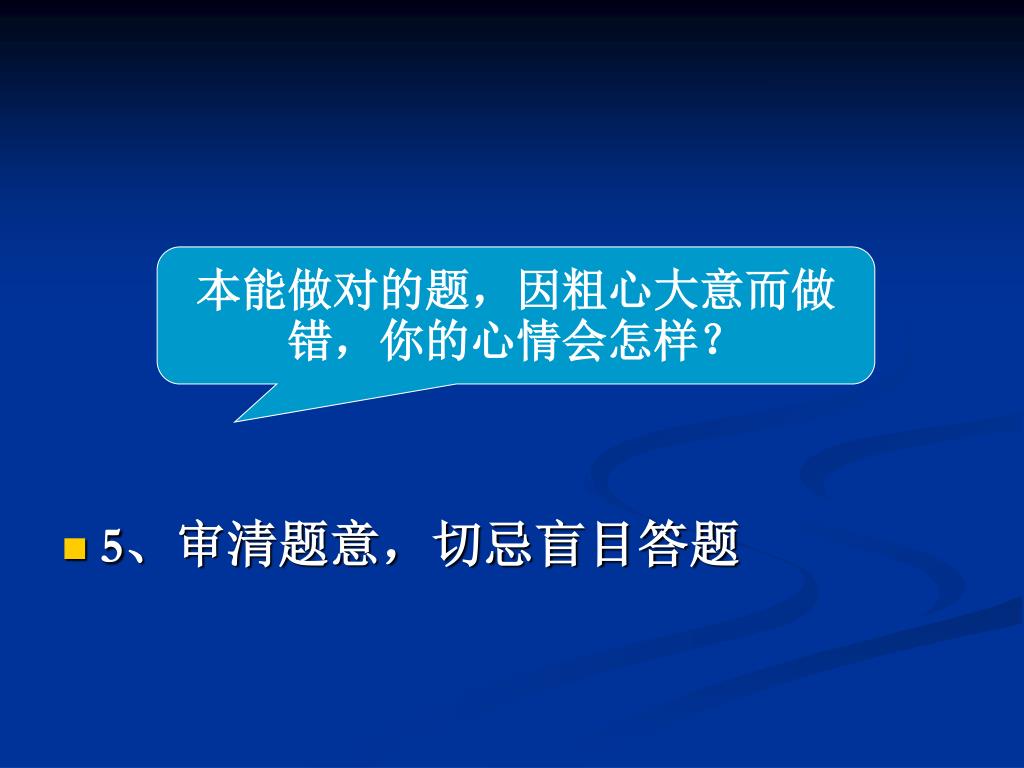 本能做对的题，因粗心大意而做错，你的心情会怎样？

5、审清题意，切忌盲目答题